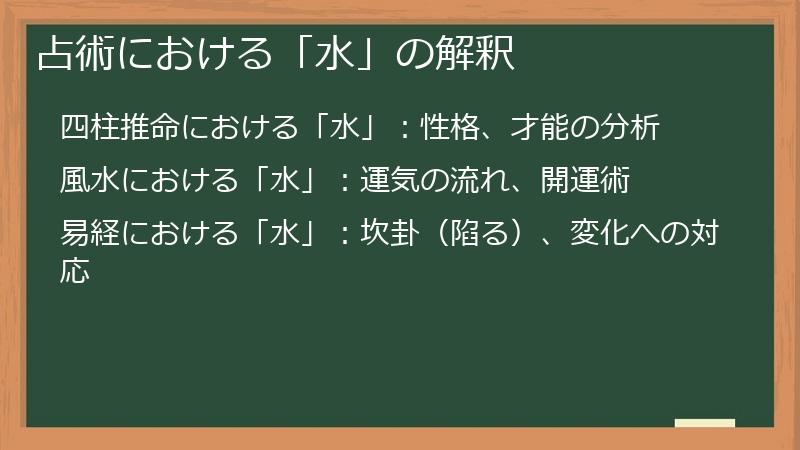 占術における「水」の解釈

四柱推命における「水」：性格、才能の分析

風水における「水」：運気の流れ、開運術

易経における「水」：坎卦（陥る）、変化への対応